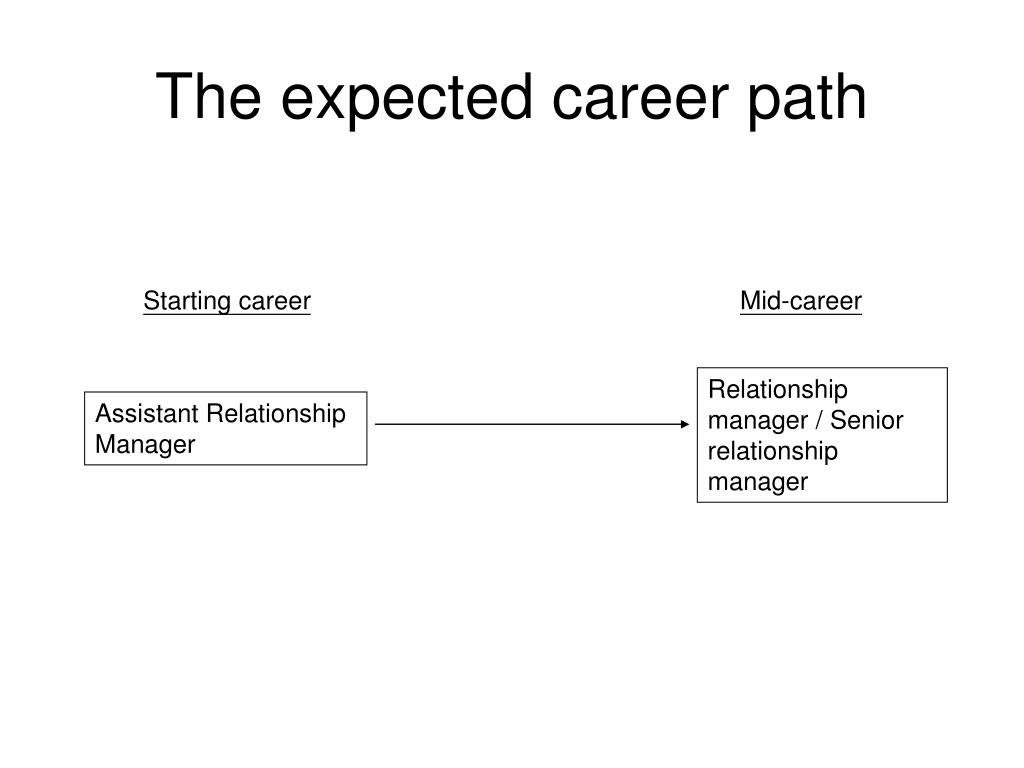 The expected career path

Starting career

Mid-career

Assistant Relationship Manager

Relationship manager / Senior relationship manager